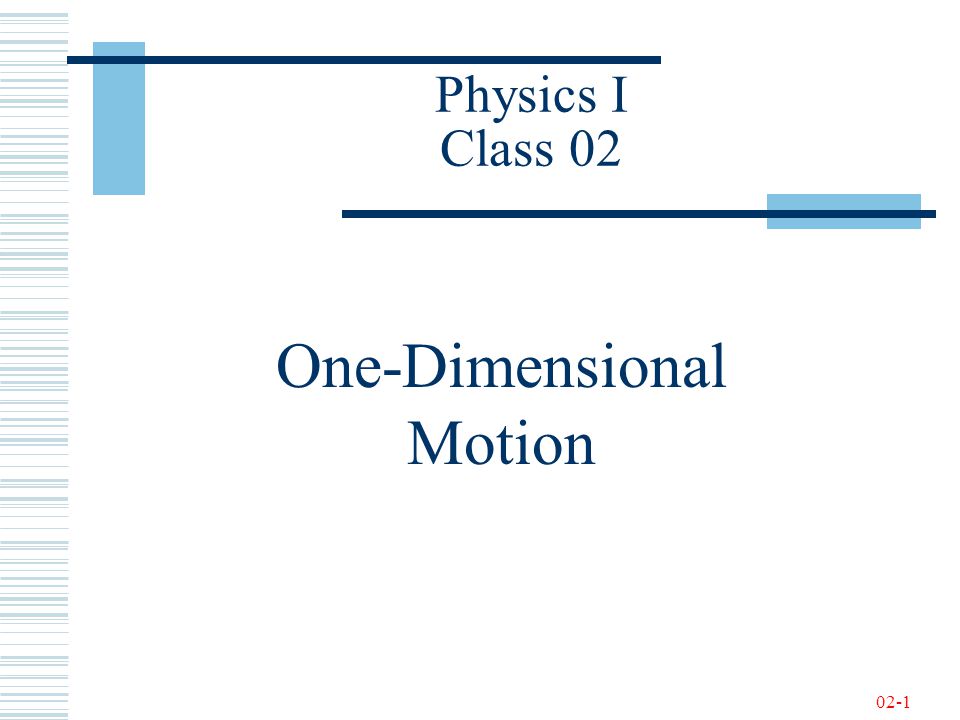 Physics I
Class 02

One-Dimensional Motion

02-1